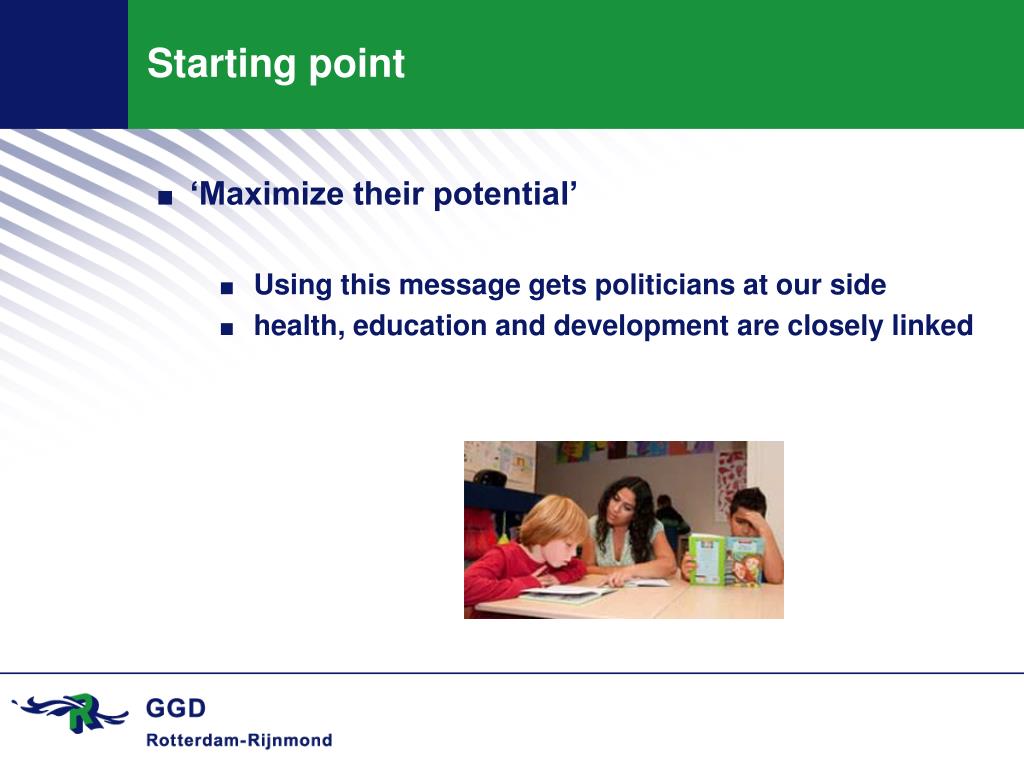 Starting point

■ ‘Maximize their potential’

■ Using this message gets politicians at our side
■ health, education and development are closely linked

GGD
Rotterdam-Rijnmond